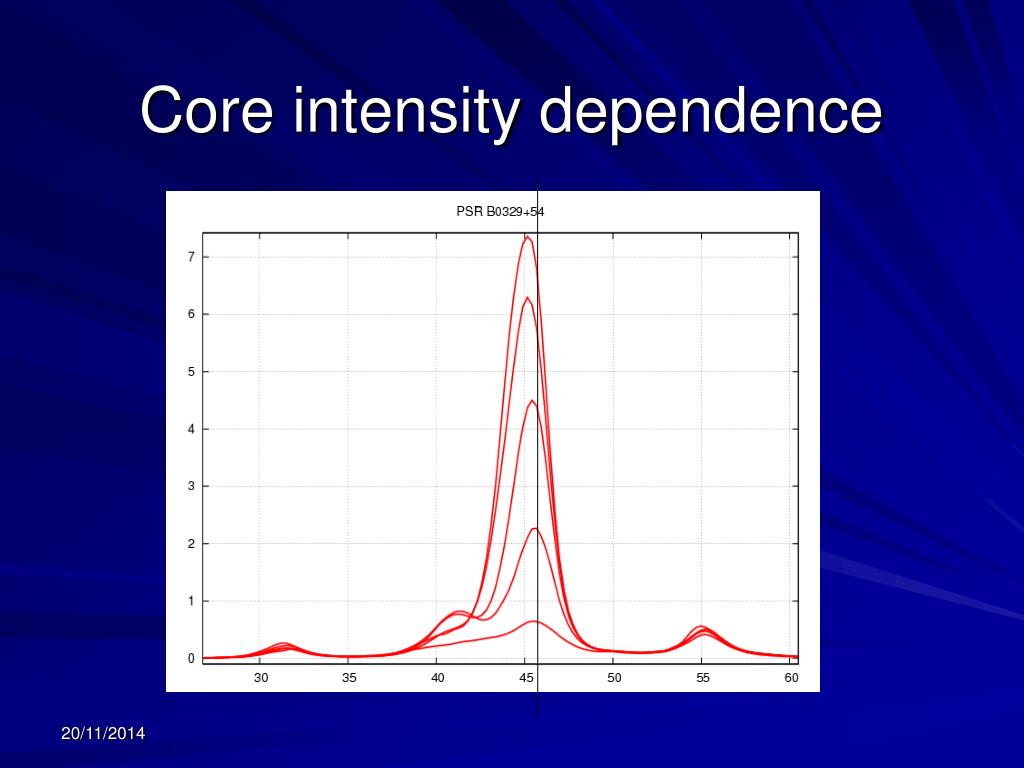 Core intensity dependence

PSR B0329+54

7
6
5
4
3
2
1
0

30 35 40 45 50 55 60

20/11/2014